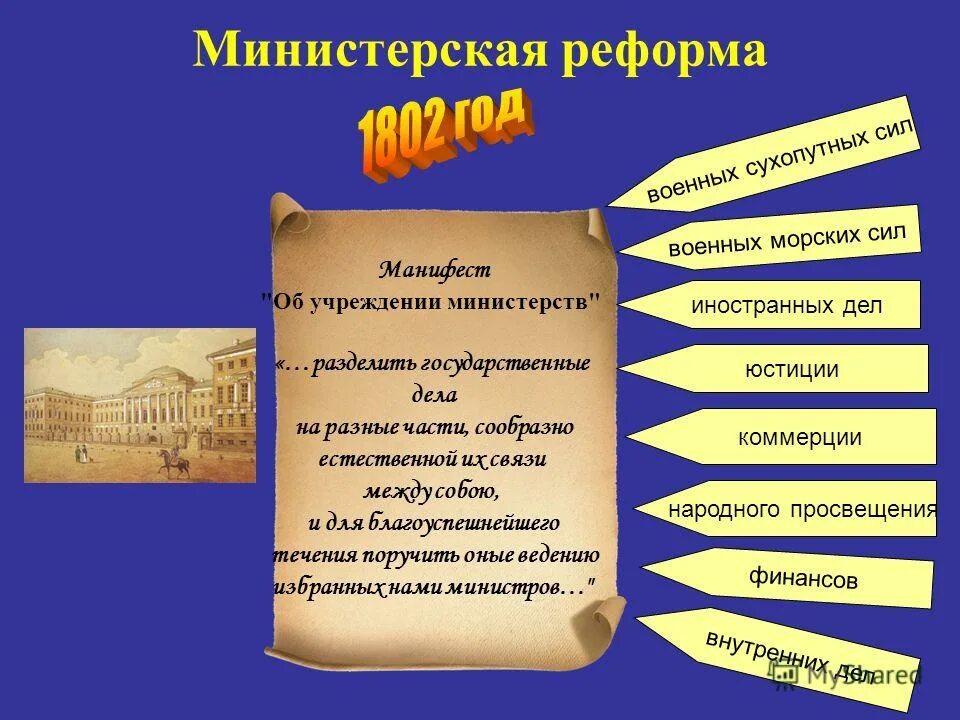 Министерская реформа

1802 год

Манифест
"Об учреждении министерств"

«…разделить государственные дела
на разные части, сообразно естественной их связи между собою,
и для благоуспешнейшего течения поручить оные ведению избранных нами министров…"

военных сухопутных сил

военных морских сил

иностранных дел

юстиции

коммерции

народного просвещения

финансов

внутренних дел

MyShared